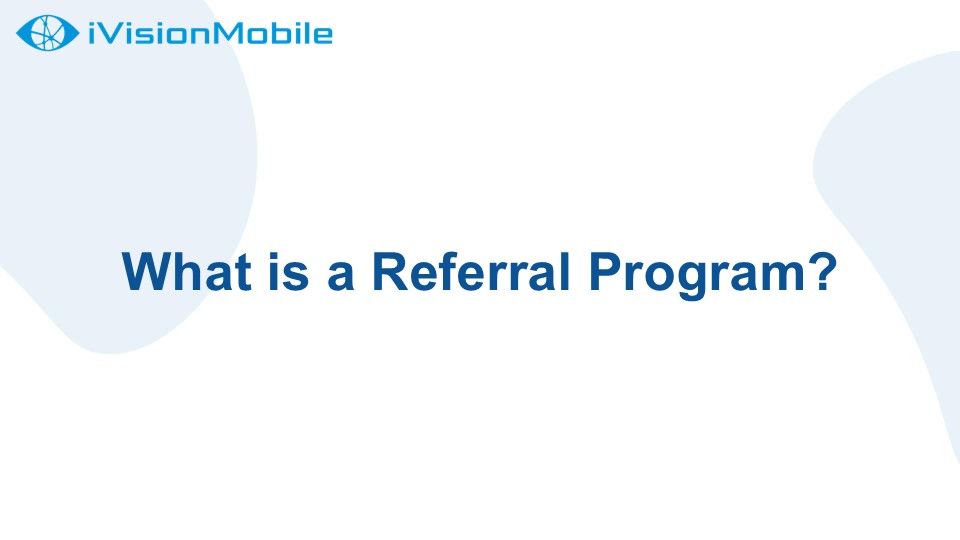 iVisionMobile

What is a Referral Program?